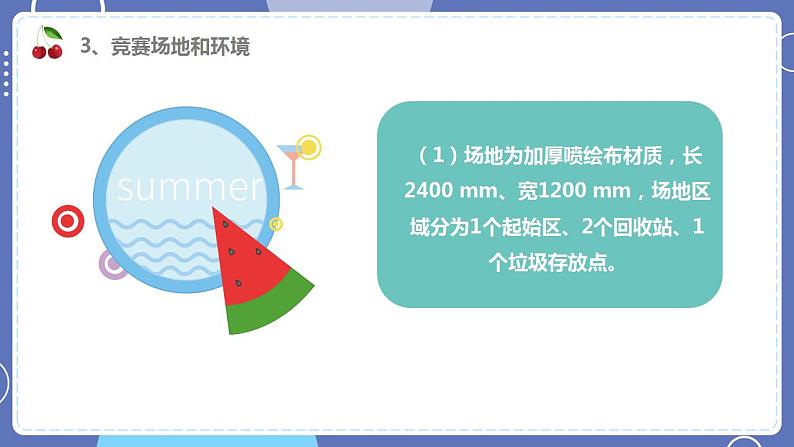 3、竞赛场地和环境

summer

（1）场地为加厚喷绘布材质，长2400 mm、宽1200 mm，场地区域分为1个起始区、2个回收站、1个垃圾存放点。